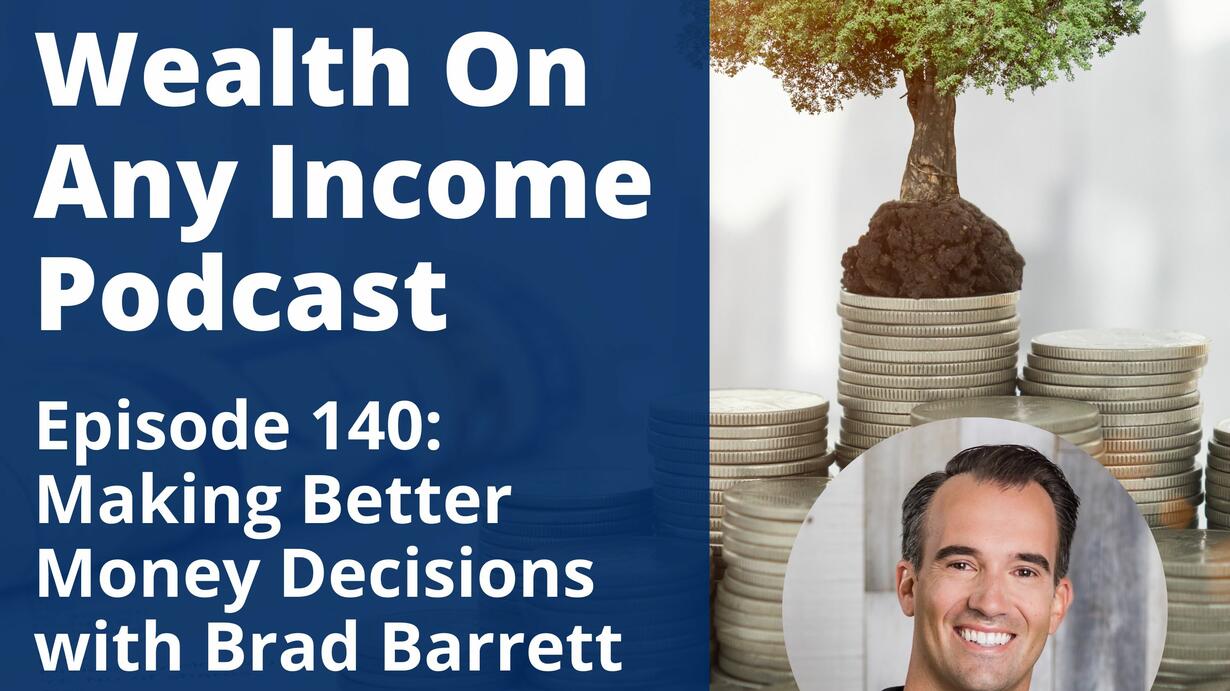 Wealth On Any Income Podcast

Episode 140: Making Better Money Decisions with Brad Barrett